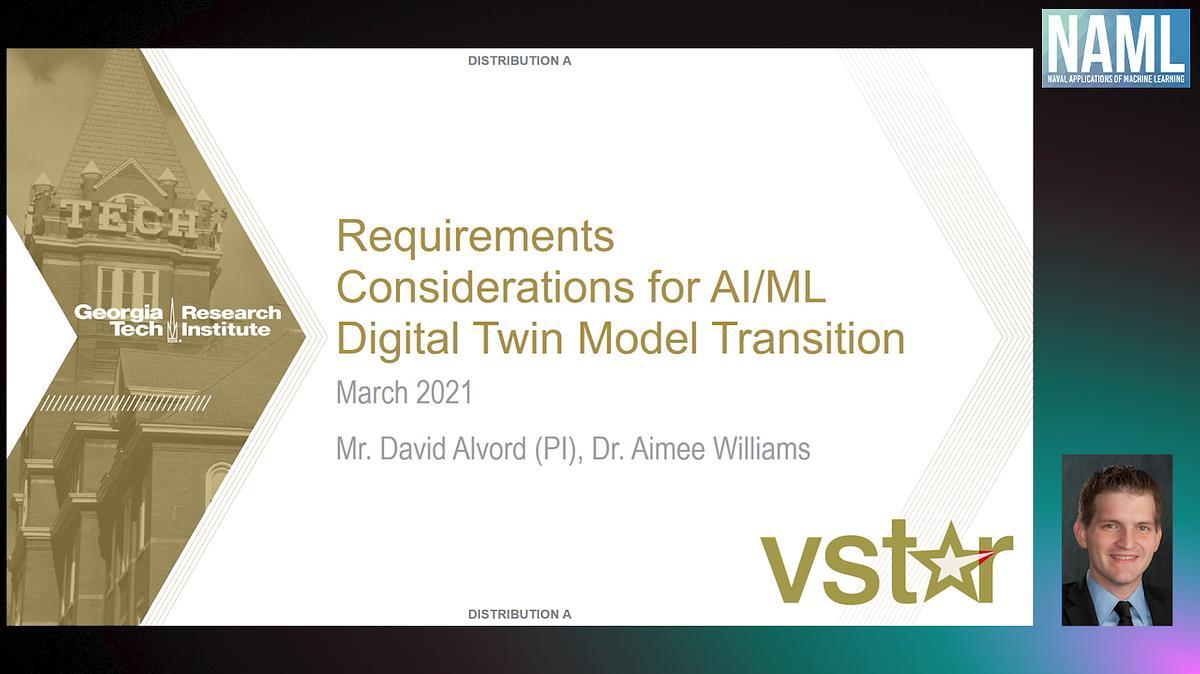 NAML
NAVAL APPLICATIONS OF MACHINE LEARNING

DISTRIBUTION A

TECH

Georgia Tech Research Institute

Requirements Considerations for AI/ML Digital Twin Model Transition

March 2021

Mr. David Alvord (PI), Dr. Aimee Williams

vstar

DISTRIBUTION A